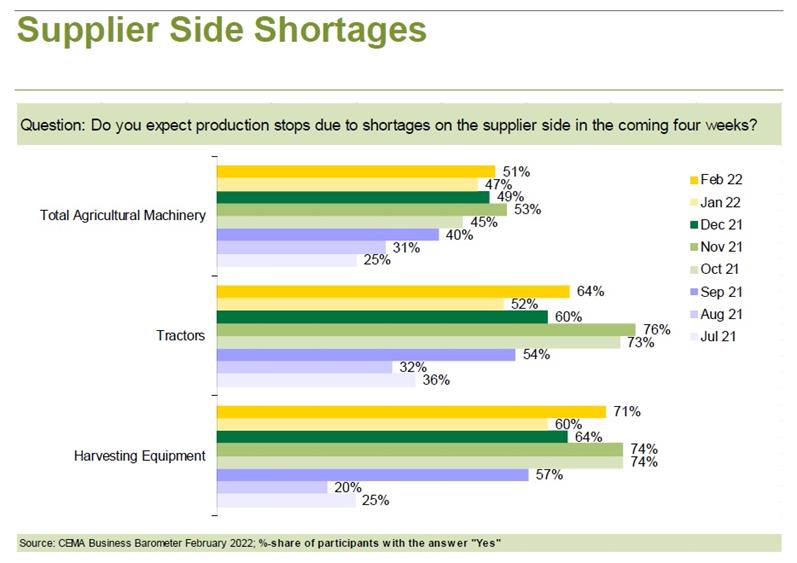 Supplier Side Shortages

Question: Do you expect production stops due to shortages on the supplier side in the coming four weeks?

Total Agricultural Machinery
51%
47%
49%
53%
45%
40%
31%
25%

Tractors
64%
52%
60%
76%
73%
54%
32%
36%

Harvesting Equipment
71%
60%
64%
74%
74%
57%
20%
25%

Feb 22
Jan 22
Dec 21
Nov 21
Oct 21
Sep 21
Aug 21
Jul 21

Source: CEMA Business Barometer February 2022; %-share of participants with the answer "Yes"